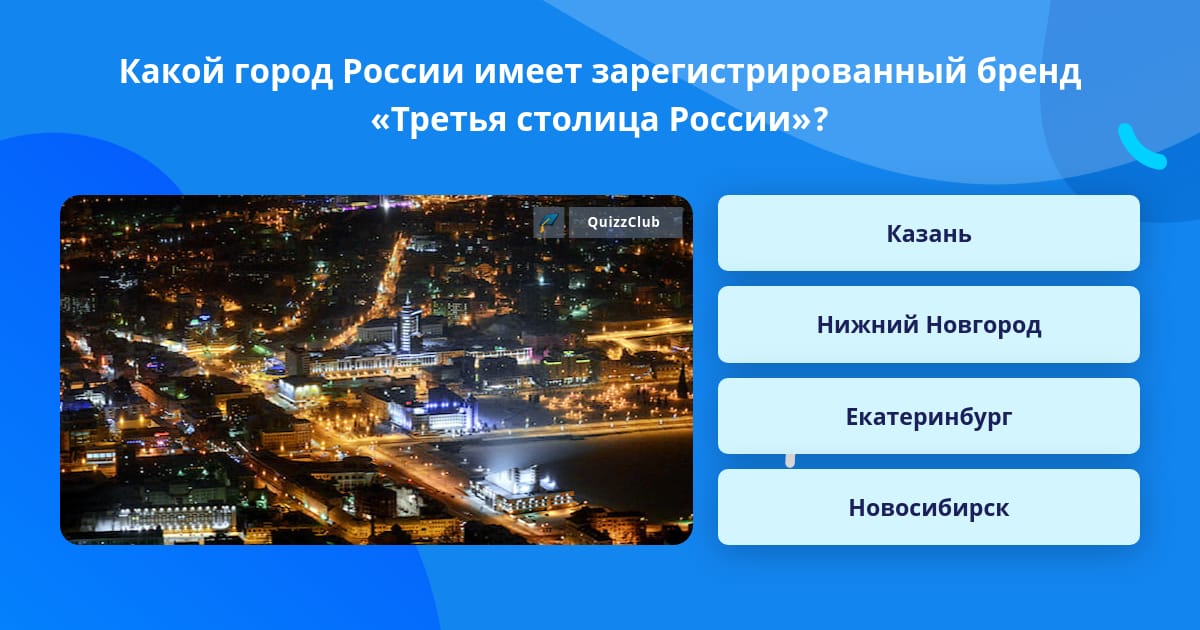 Какой город России имеет зарегистрированный бренд «Третья столица России»?

QuizzClub

Казань

Нижний Новгород

Екатеринбург

Новосибирск